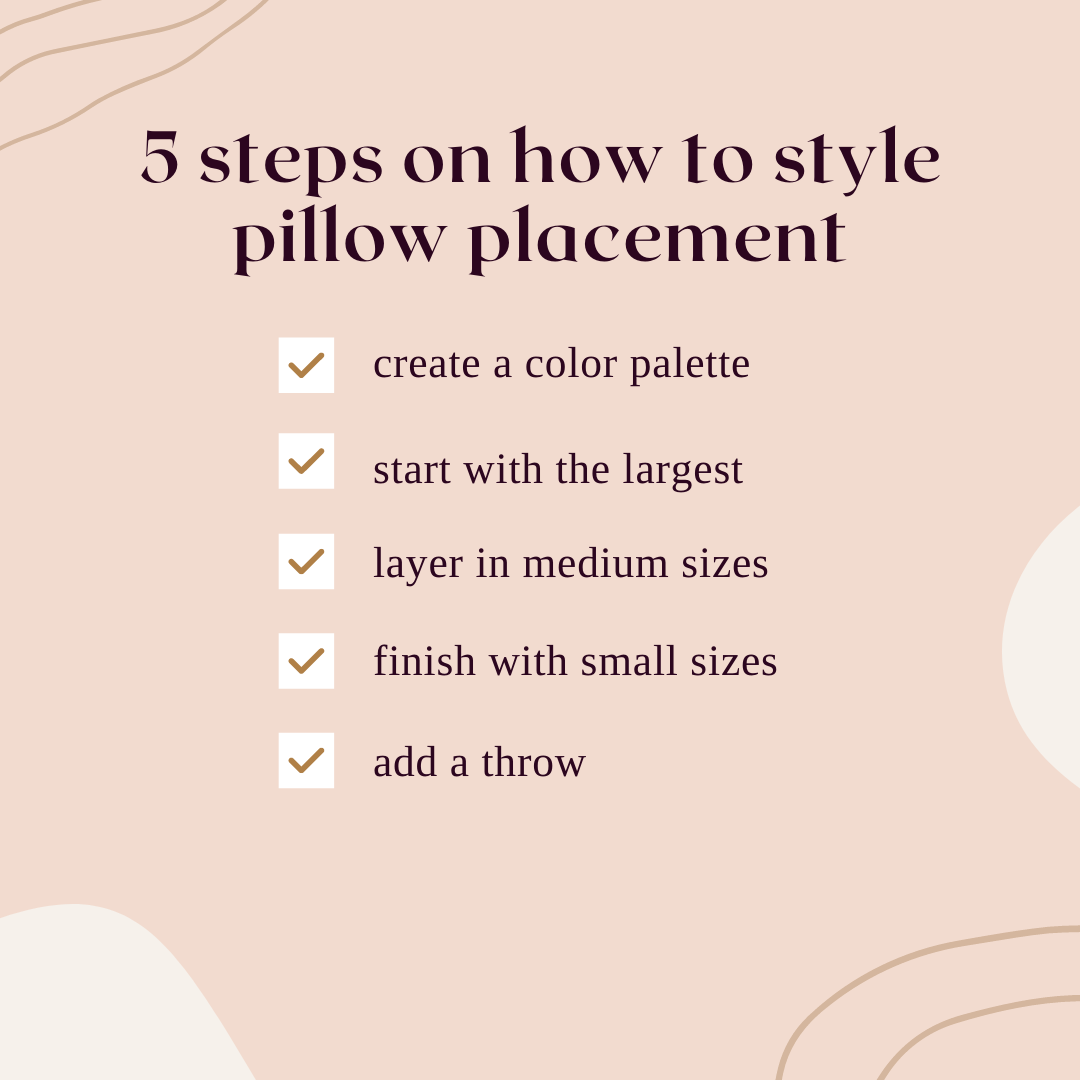 5 steps on how to style pillow placement

create a color palette

start with the largest

layer in medium sizes

finish with small sizes

add a throw